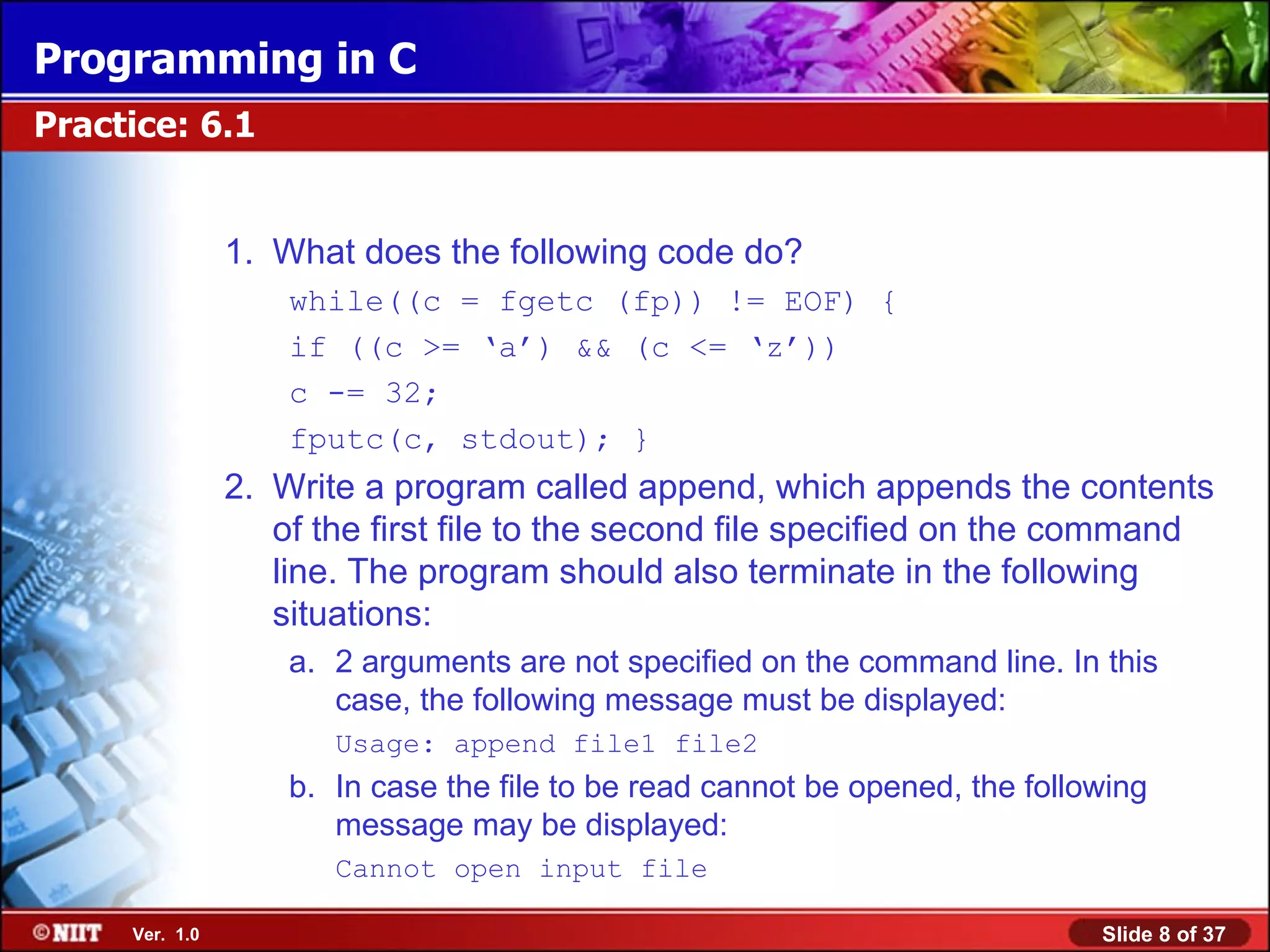 Programming in C

Practice: 6.1

1. What does the following code do?

while((c = fgetc (fp)) != EOF) {

if ((c >= ‘a’) && (c <= ‘z’))

c -= 32;

fputc(c, stdout); }

2. Write a program called append, which appends the contents of the first file to the second file specified on the command line. The program should also terminate in the following situations:

a. 2 arguments are not specified on the command line. In this case, the following message must be displayed:

Usage: append file1 file2

b. In case the file to be read cannot be opened, the following message may be displayed:

Cannot open input file

©NIIT Ver. 1.0

Slide 8 of 37